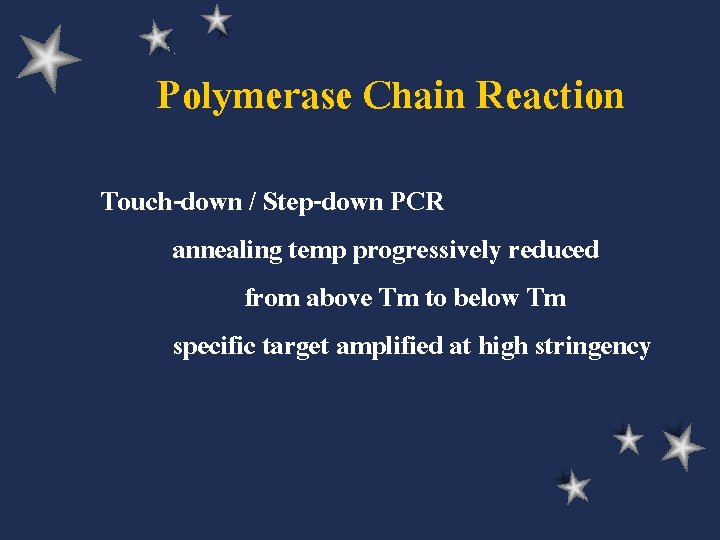 Polymerase Chain Reaction

Touch-down / Step-down PCR

annealing temp progressively reduced

from above Tm to below Tm

specific target amplified at high stringency